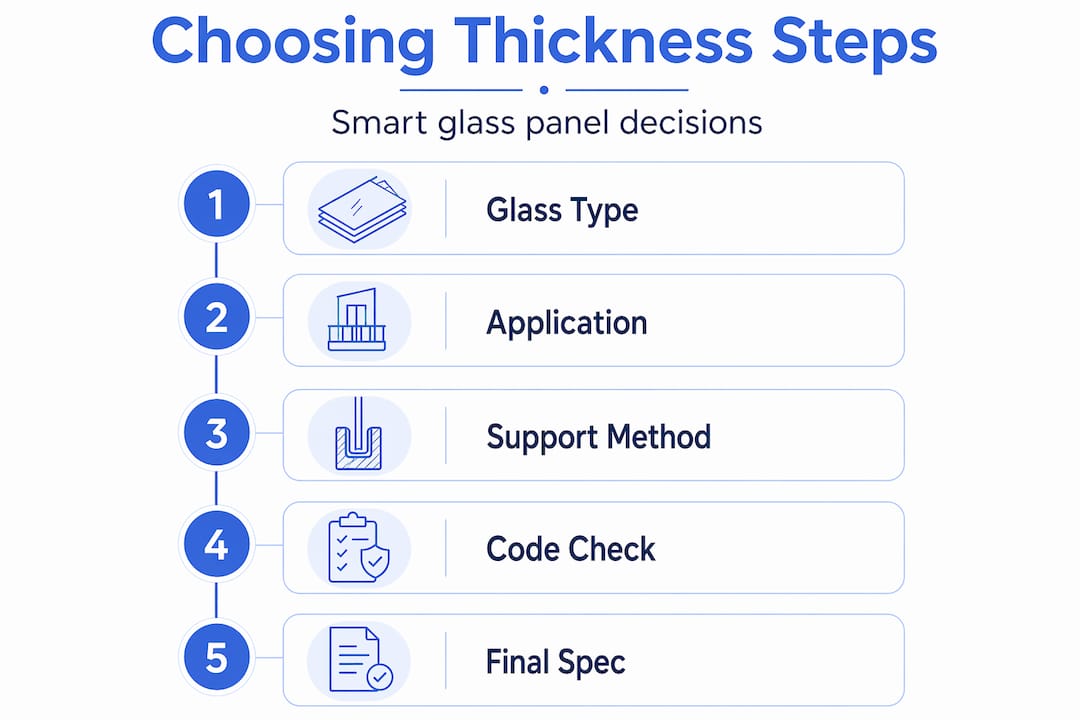 Choosing Thickness Steps

Smart glass panel decisions

1 Glass Type

2 Application

3 Support Method

4 Code Check

5 Final Spec